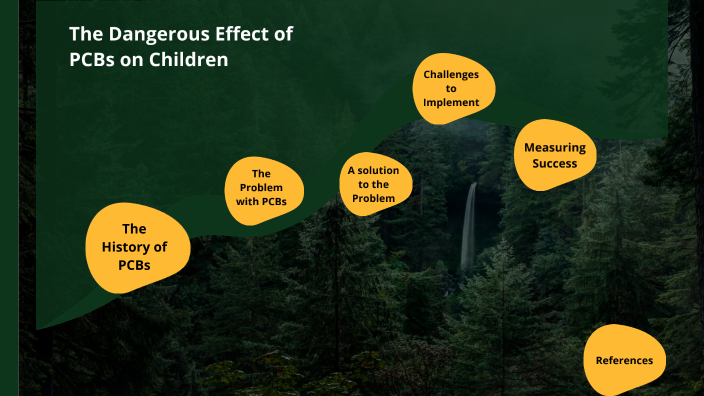 The Dangerous Effect of PCBs on Children

The History of PCBs

The Problem with PCBs

A solution to the Problem

Challenges to Implement

Measuring Success

References